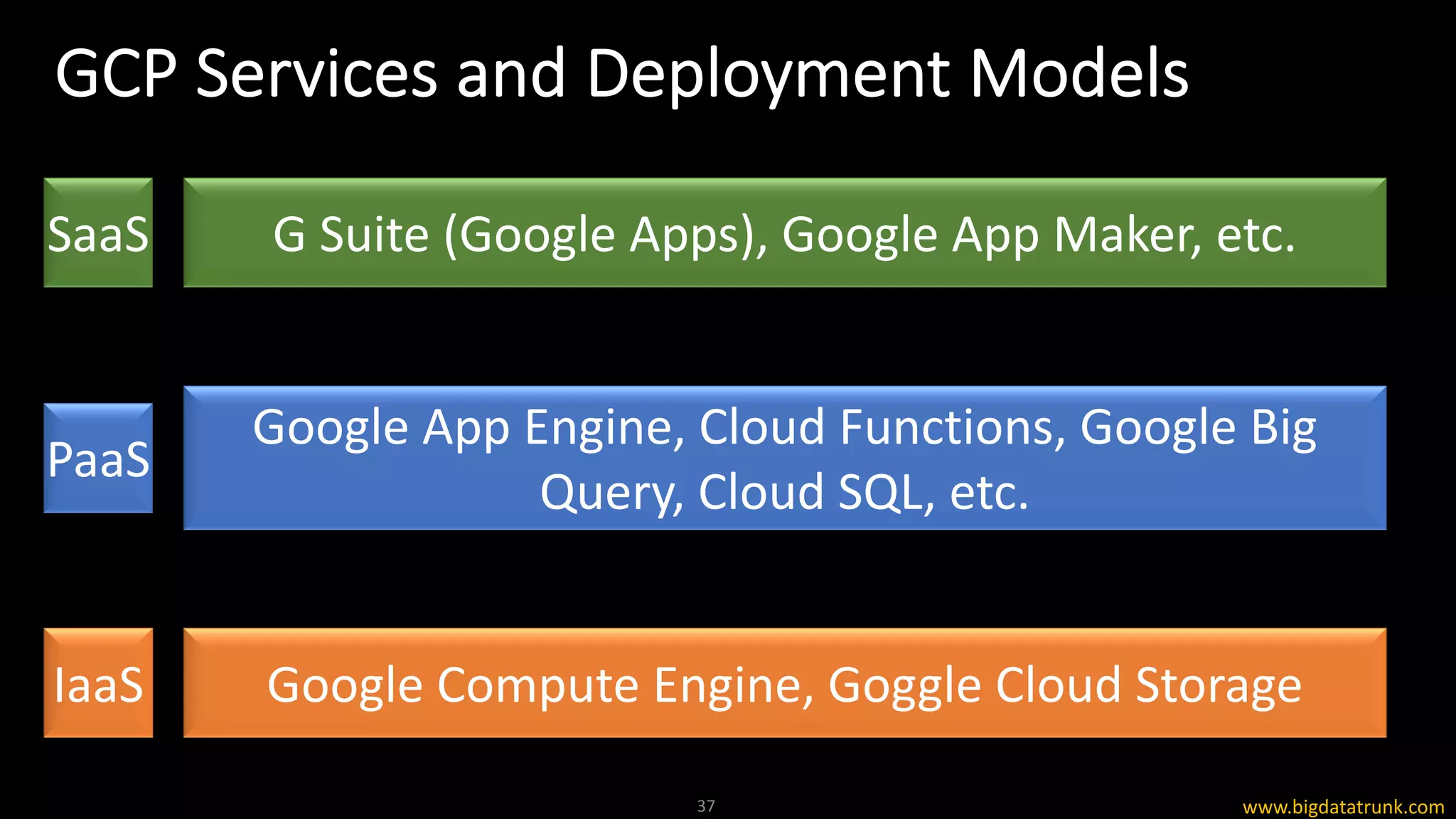 GCP Services and Deployment Models

SaaS

G Suite (Google Apps), Google App Maker, etc.

PaaS

Google App Engine, Cloud Functions, Google Big Query, Cloud SQL, etc.

IaaS

Google Compute Engine, Goggle Cloud Storage

37

www.bigdatatrunk.com